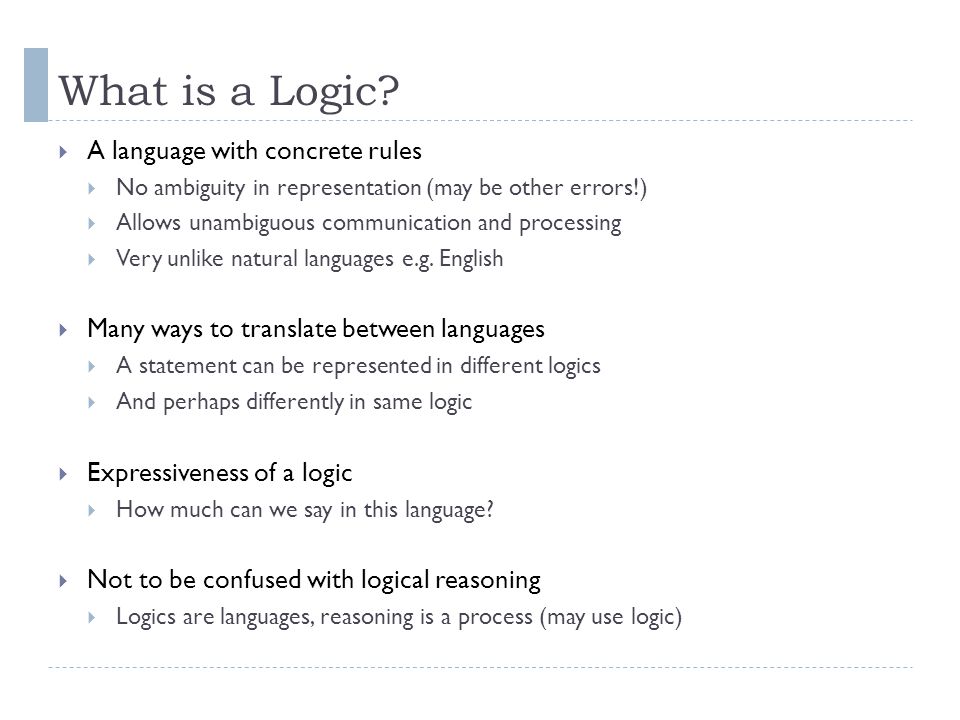 What is a Logic?

A language with concrete rules
No ambiguity in representation (may be other errors!)
Allows unambiguous communication and processing
Very unlike natural languages e.g. English

Many ways to translate between languages
A statement can be represented in different logics
And perhaps differently in same logic

Expressiveness of a logic
How much can we say in this language?

Not to be confused with logical reasoning
Logics are languages, reasoning is a process (may use logic)